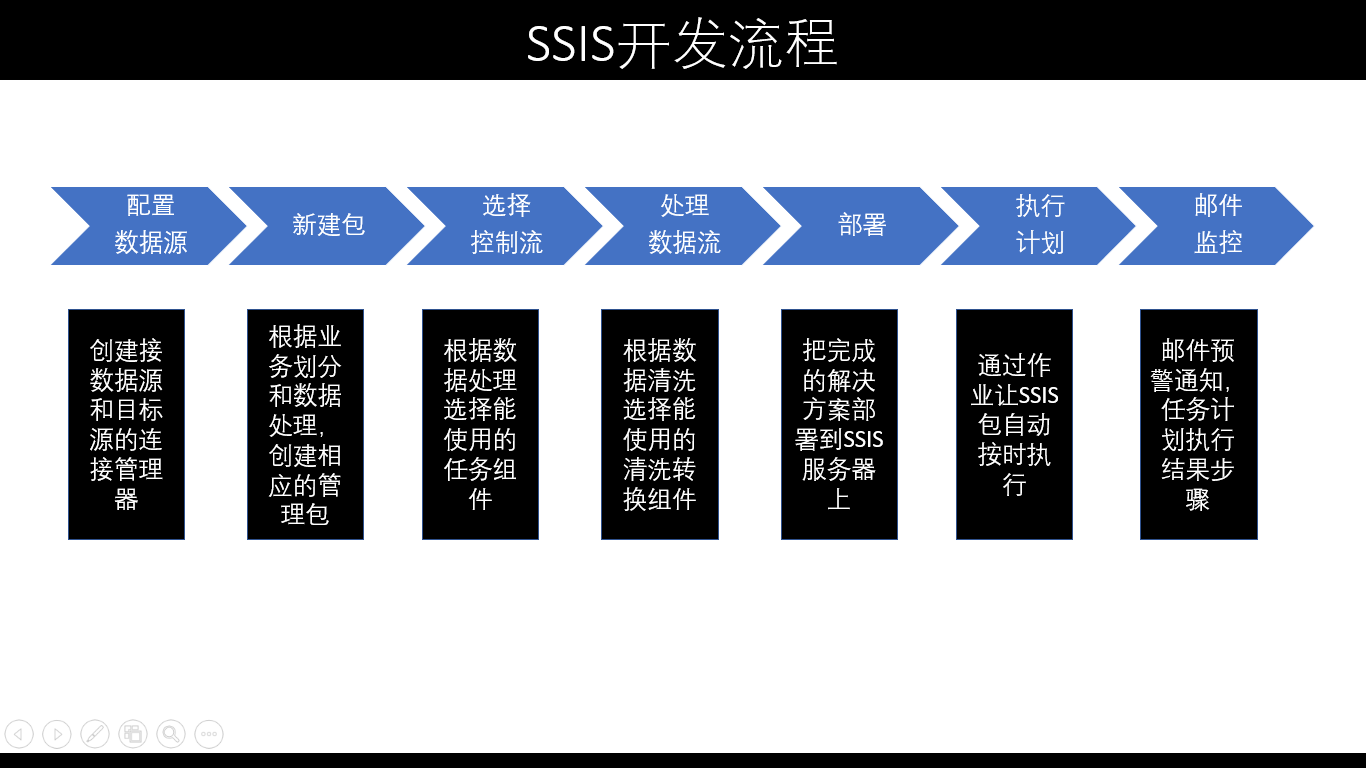 SSIS开发流程

配置数据源

新建包

选择控制流

处理数据流

部署

执行计划

邮件监控

创建接数据源和目标源的连接管理器

根据业务划分和数据处理，创建相应的管理包

根据数据处理选择能使用的任务组件

根据数据清洗选择能使用的清洗转换组件

把完成的解决方案部署到SSIS服务器上

通过作业让SSIS包自动按时执行

邮件预警通知，任务计划执行结果步骤